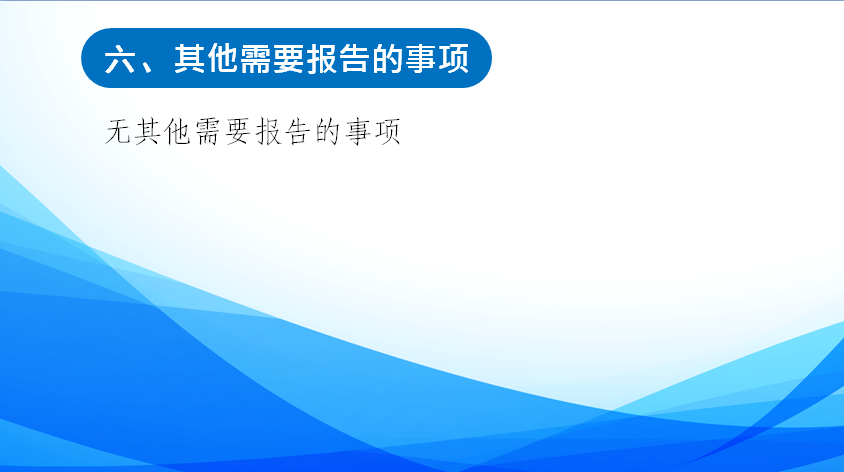 六、其他需要报告的事项

无其他需要报告的事项